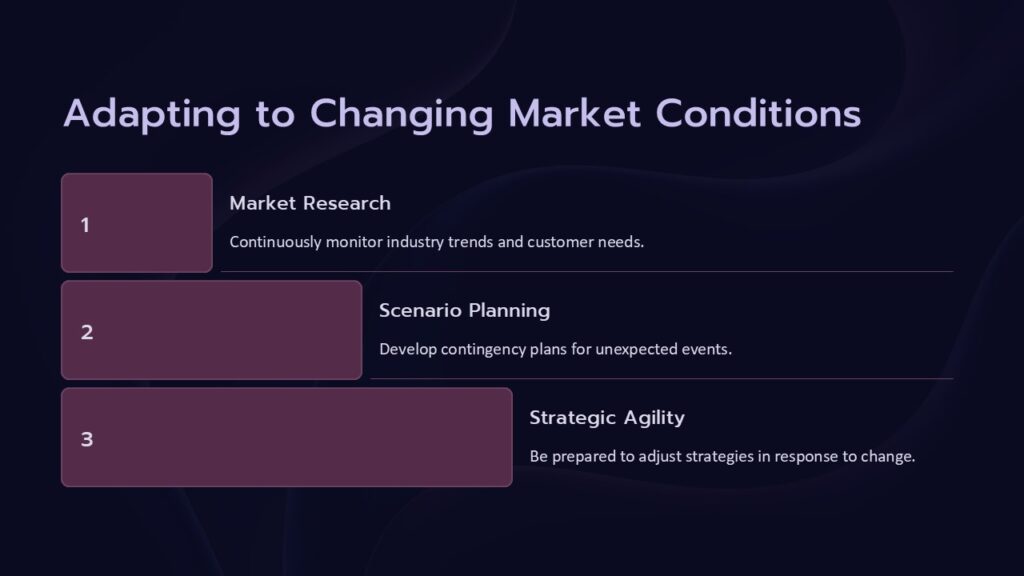 Adapting to Changing Market Conditions

1

Market Research

Continuously monitor industry trends and customer needs.

2

Scenario Planning

Develop contingency plans for unexpected events.

3

Strategic Agility

Be prepared to adjust strategies in response to change.